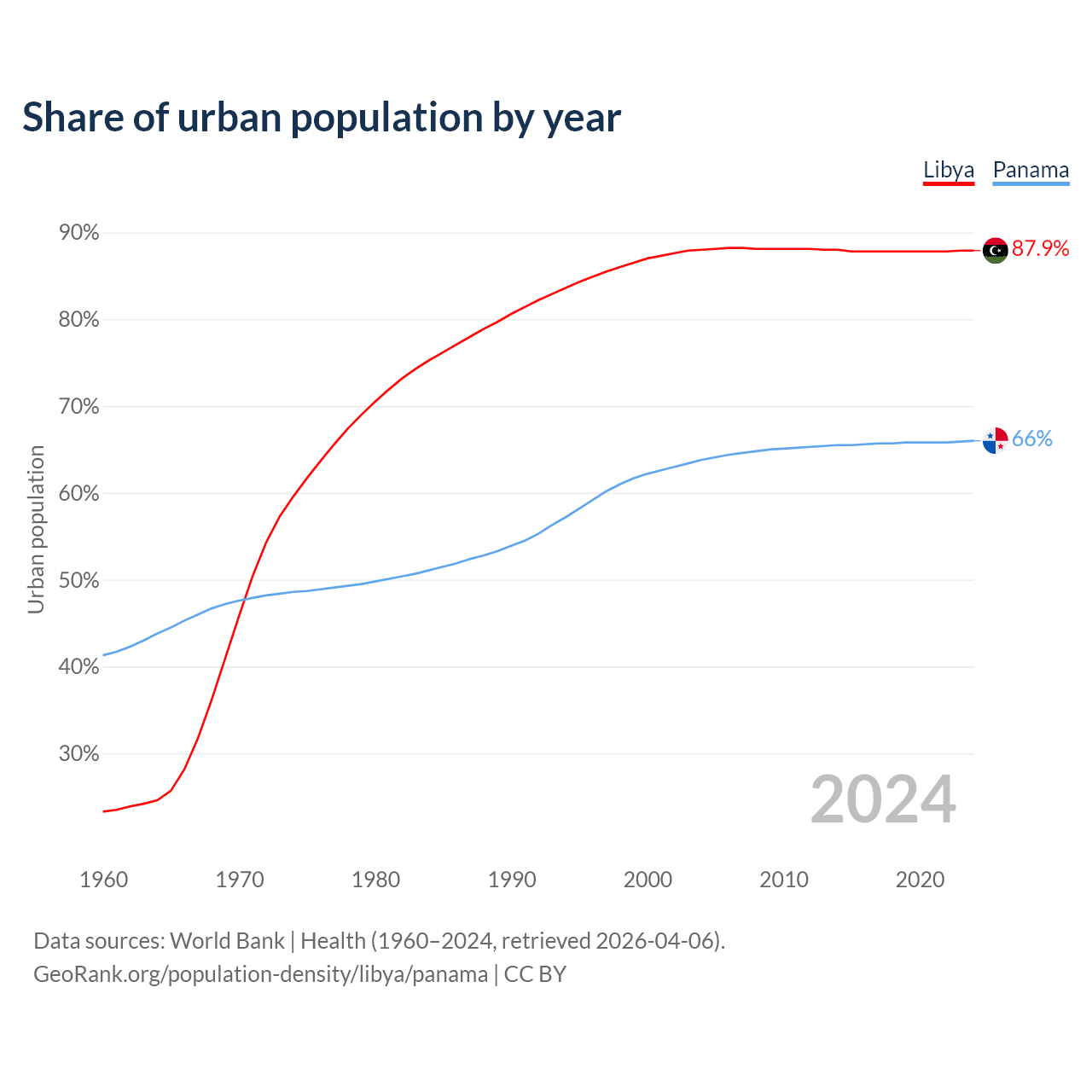 Share of urban population by year

Libya Panama

90%
80%
70%
60%
50%
40%
30%

Urban population

87.9%
66%

2024

1960 1970 1980 1990 2000 2010 2020

Data sources: World Bank | Health (1960–2024, retrieved 2026-04-06).
GeoRank.org/population-density/libya/panama | CC BY